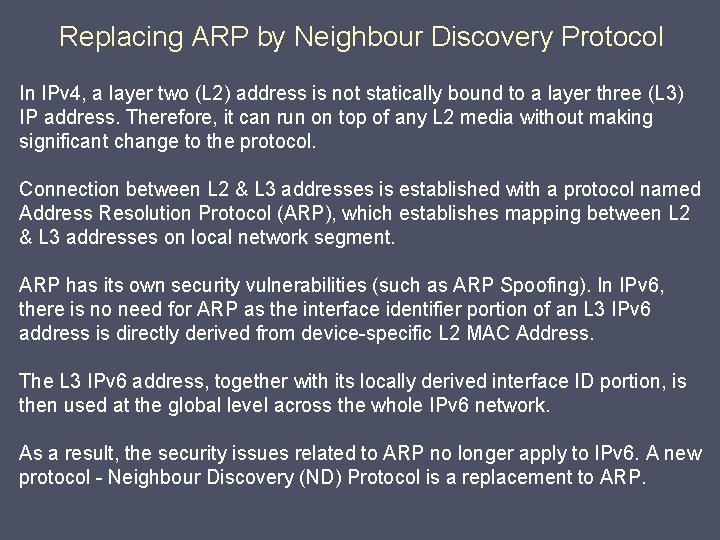 Replacing ARP by Neighbour Discovery Protocol

In IPv4, a layer two (L2) address is not statically bound to a layer three (L3) IP address. Therefore, it can run on top of any L2 media without making significant change to the protocol.

Connection between L2 & L3 addresses is established with a protocol named Address Resolution Protocol (ARP), which establishes mapping between L2 & L3 addresses on local network segment.

ARP has its own security vulnerabilities (such as ARP Spoofing). In IPv6, there is no need for ARP as the interface identifier portion of an L3 IPv6 address is directly derived from device-specific L2 MAC Address.

The L3 IPv6 address, together with its locally derived interface ID portion, is then used at the global level across the whole IPv6 network.

As a result, the security issues related to ARP no longer apply to IPv6. A new protocol - Neighbour Discovery (ND) Protocol is a replacement to ARP.